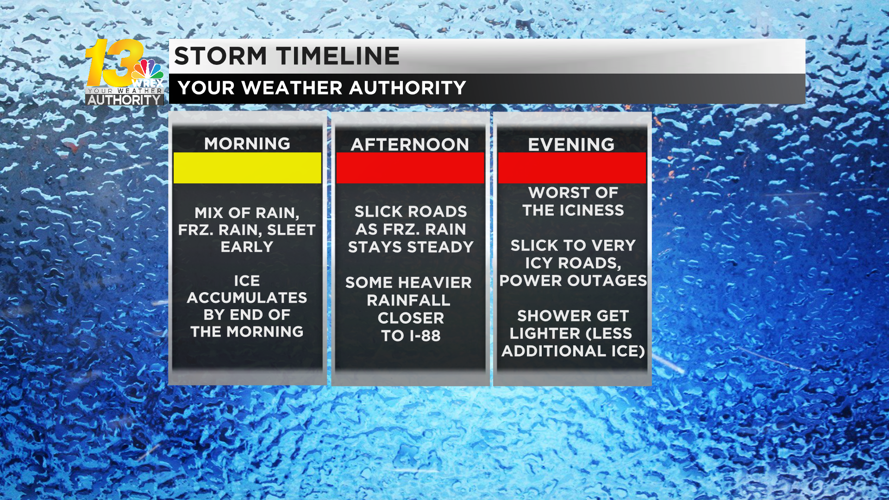 13 WREX YOUR WEATHER AUTHORITY

STORM TIMELINE

YOUR WEATHER AUTHORITY

MORNING

MIX OF RAIN, FRZ. RAIN, SLEET EARLY

ICE ACCUMULATES BY END OF THE MORNING

AFTERNOON

SLICK ROADS AS FRZ. RAIN STAYS STEADY

SOME HEAVIER RAINFALL CLOSER TO I-88

EVENING

WORST OF THE ICINESS

SLICK TO VERY ICY ROADS, POWER OUTAGES

SHOWER GET LIGHTER (LESS ADDITIONAL ICE)